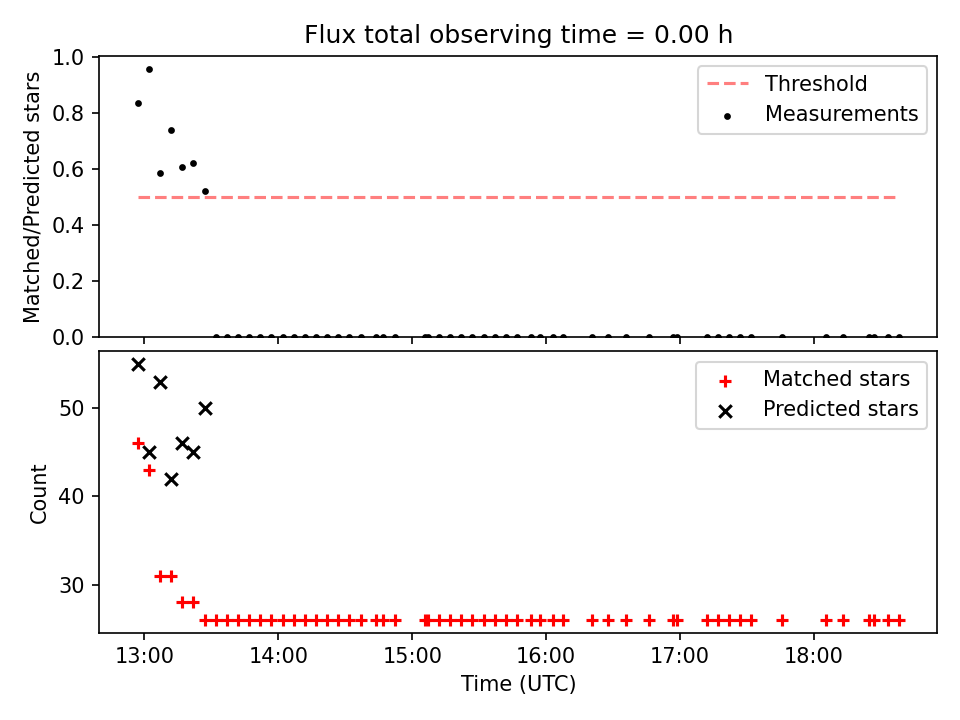 Flux total observing time = 0.00 h

Matched/Predicted stars

1.0
0.8
0.6
0.4
0.2
0.0

Threshold
Measurements

Count

50
40
30

Matched stars
Predicted stars

13:00
14:00
15:00
16:00
17:00
18:00

Time (UTC)